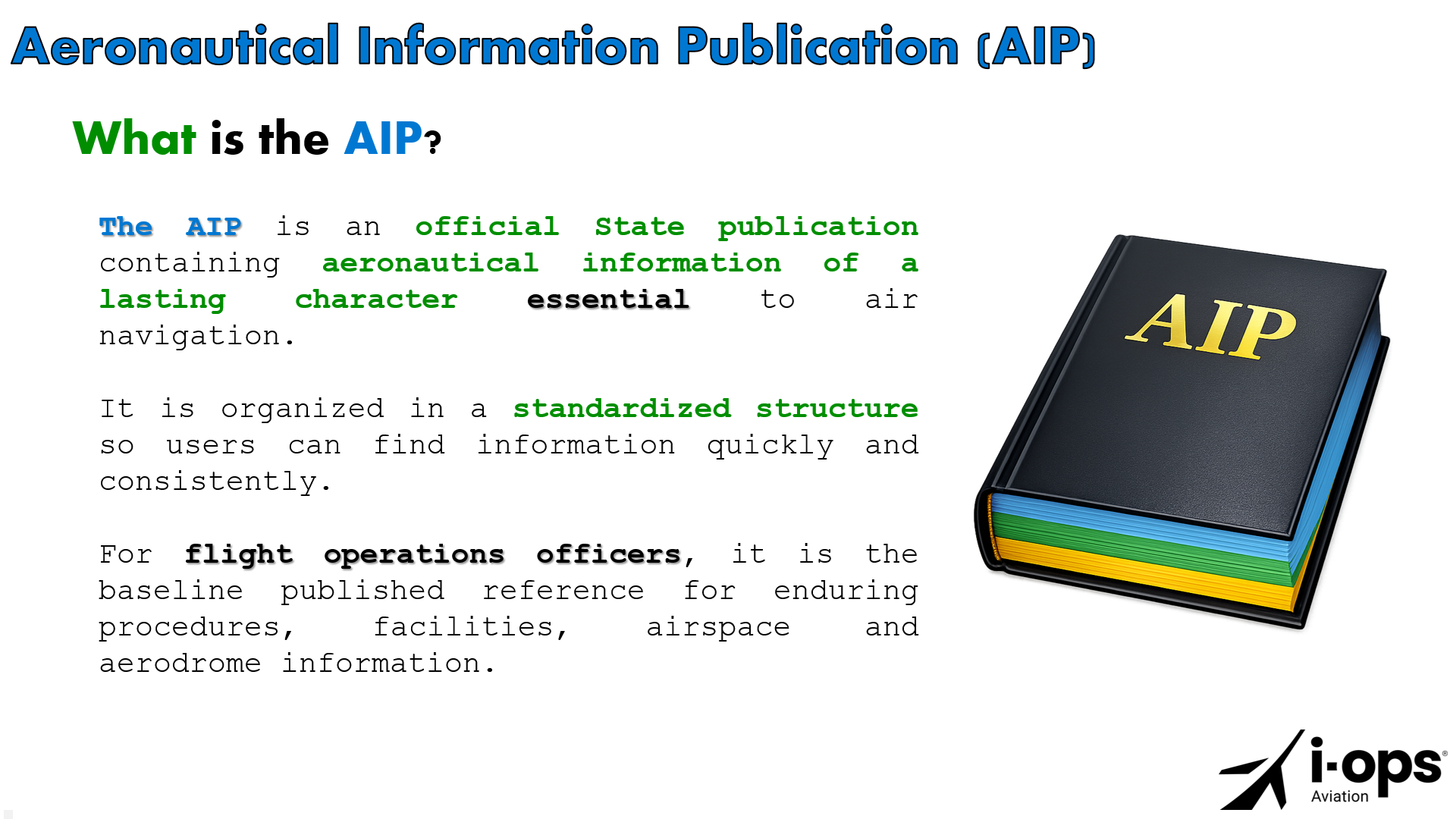 Aeronautical Information Publication (AIP)

What is the AIP?

The AIP is an official State publication containing aeronautical information of a lasting character essential to air navigation.

It is organized in a standardized structure so users can find information quickly and consistently.

For flight operations officers, it is the baseline published reference for enduring procedures, facilities, airspace and aerodrome information.

AIP

i-ops®
Aviation